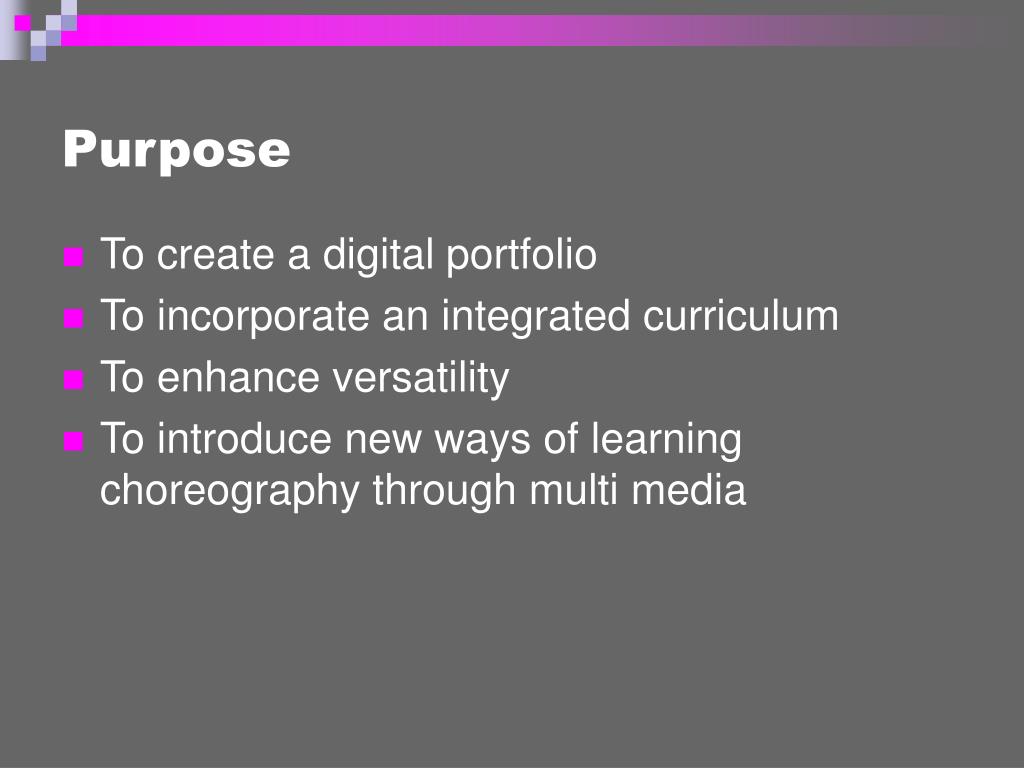 Purpose

- To create a digital portfolio
- To incorporate an integrated curriculum
- To enhance versatility
- To introduce new ways of learning choreography through multi media